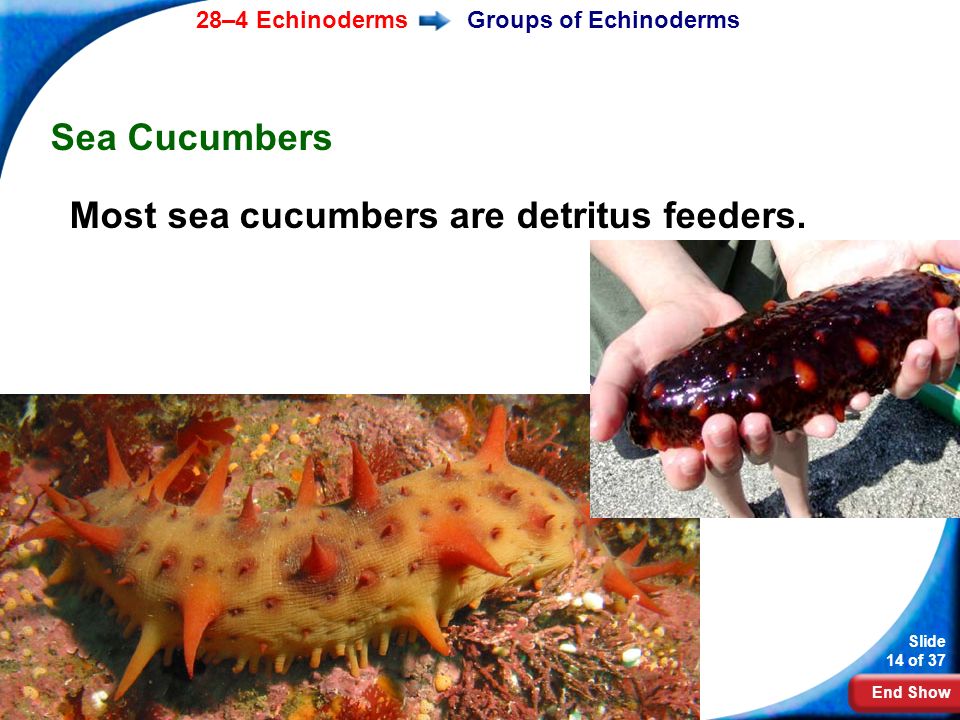 28–4 Echinoderms Groups of Echinoderms

Sea Cucumbers

Most sea cucumbers are detritus feeders.

Slide 14 of 37

End Show